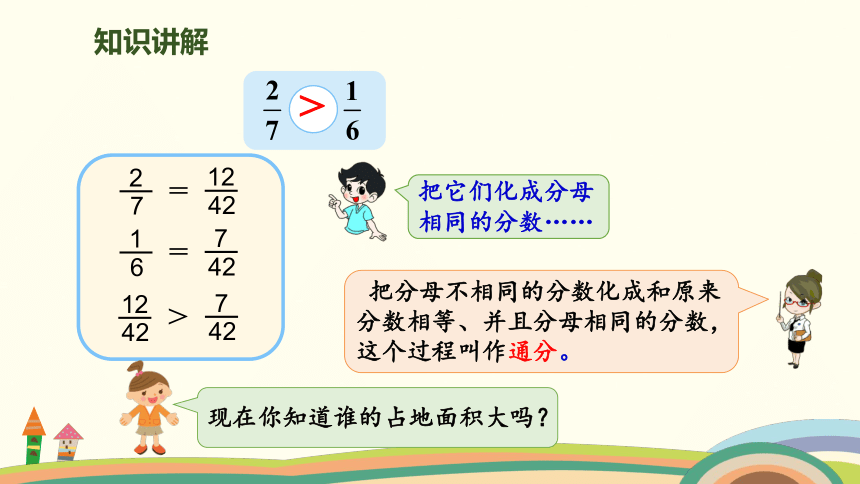 知识讲解

$\frac{2}{7} > \frac{1}{6}$

$\frac{2}{7} = \frac{12}{42}$

$\frac{1}{6} = \frac{7}{42}$

$\frac{12}{42} > \frac{7}{42}$

把它们化成分母相同的分数……

把分母不相同的分数化成和原来分数相等、并且分母相同的分数，这个过程叫作通分。

现在你知道谁的占地面积大吗？